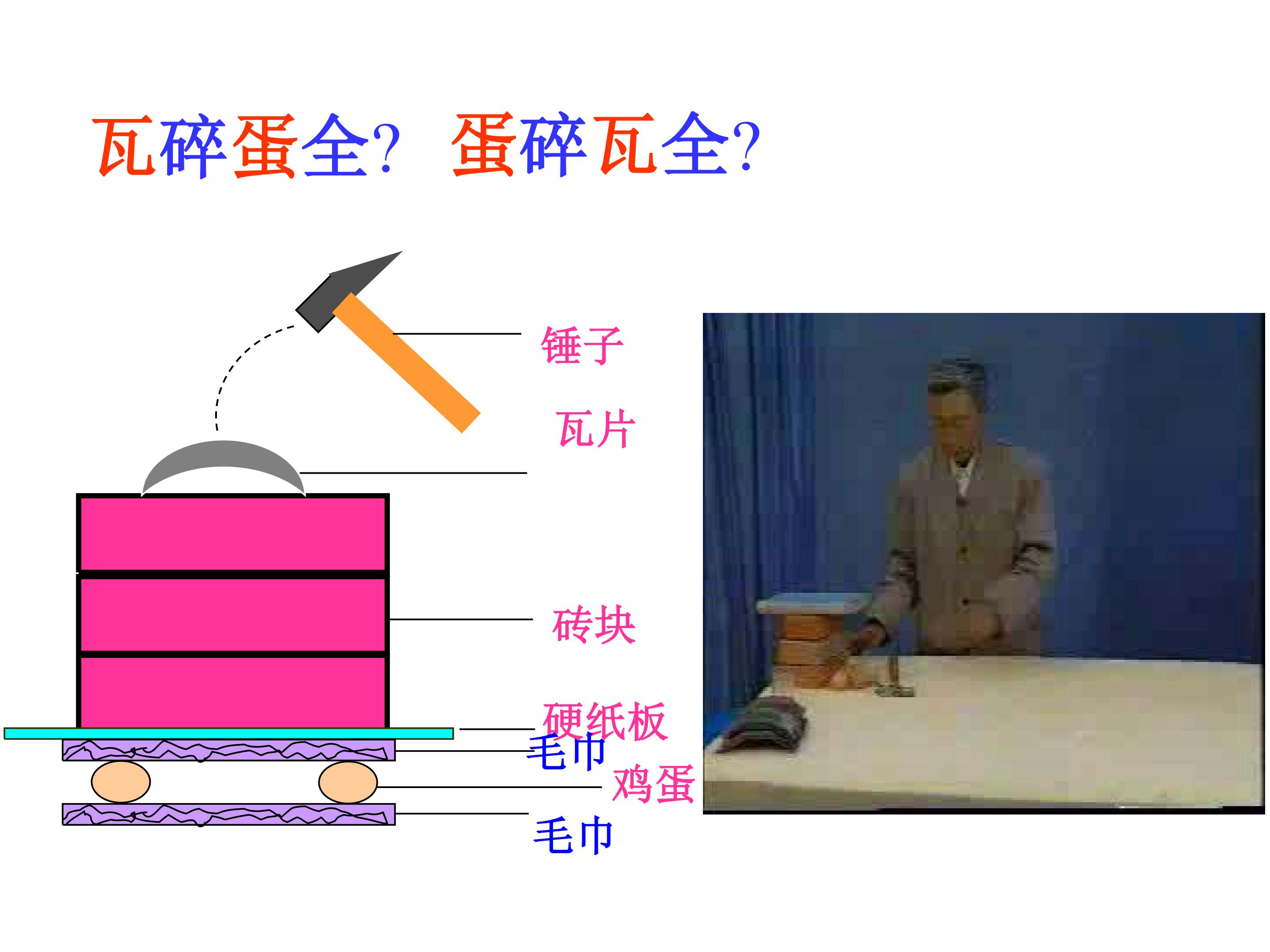 瓦碎蛋全？ 蛋碎瓦全？

锤子

瓦片

砖块

硬纸板

毛巾

鸡蛋

毛巾